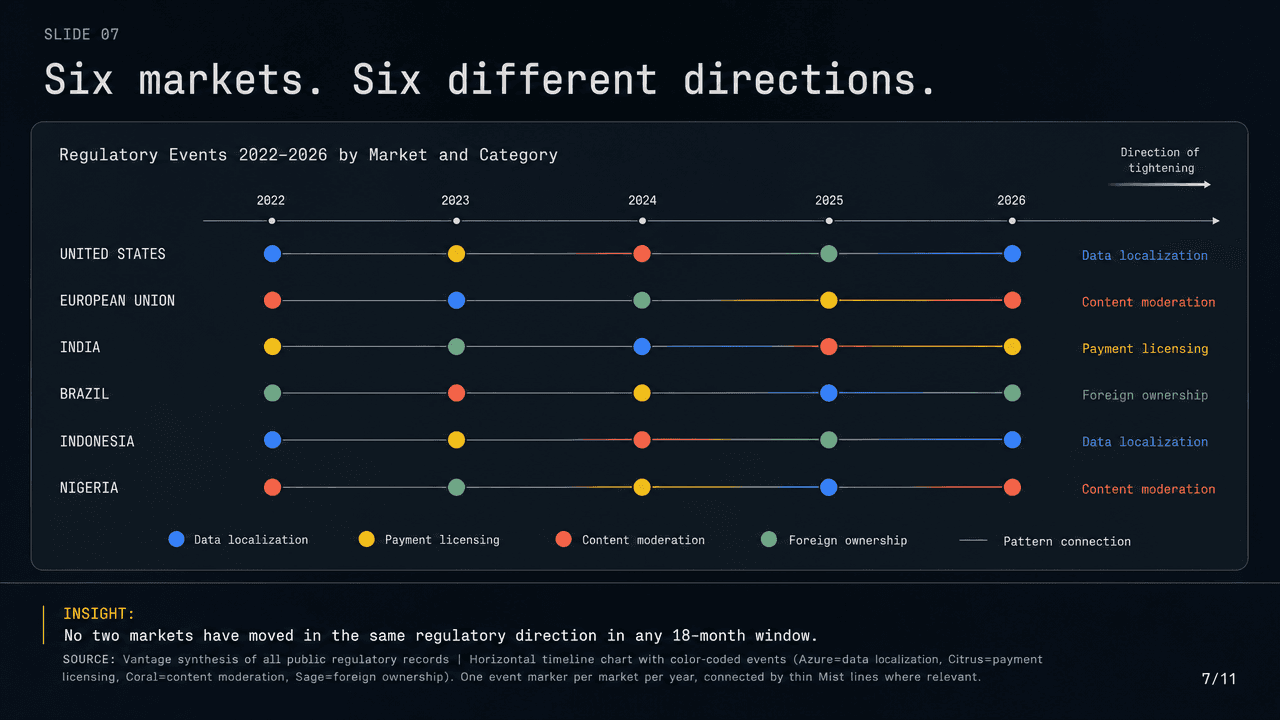 SLIDE 07

Six markets. Six different directions.

Regulatory Events 2022–2026 by Market and Category

Direction of tightening

2022
2023
2024
2025
2026

UNITED STATES
Data localization

EUROPEAN UNION
Content moderation

INDIA
Payment licensing

BRAZIL
Foreign ownership

INDONESIA
Data localization

NIGERIA
Content moderation

Data localization
Payment licensing
Content moderation
Foreign ownership
Pattern connection

INSIGHT:
No two markets have moved in the same regulatory direction in any 18-month window.

SOURCE: Vantage synthesis of all public regulatory records | Horizontal timeline chart with color-coded events (Azure=data localization, Citrus=payment licensing, Coral=content moderation, Sage=foreign ownership). One event marker per market per year, connected by thin Mist lines where relevant.

7/11